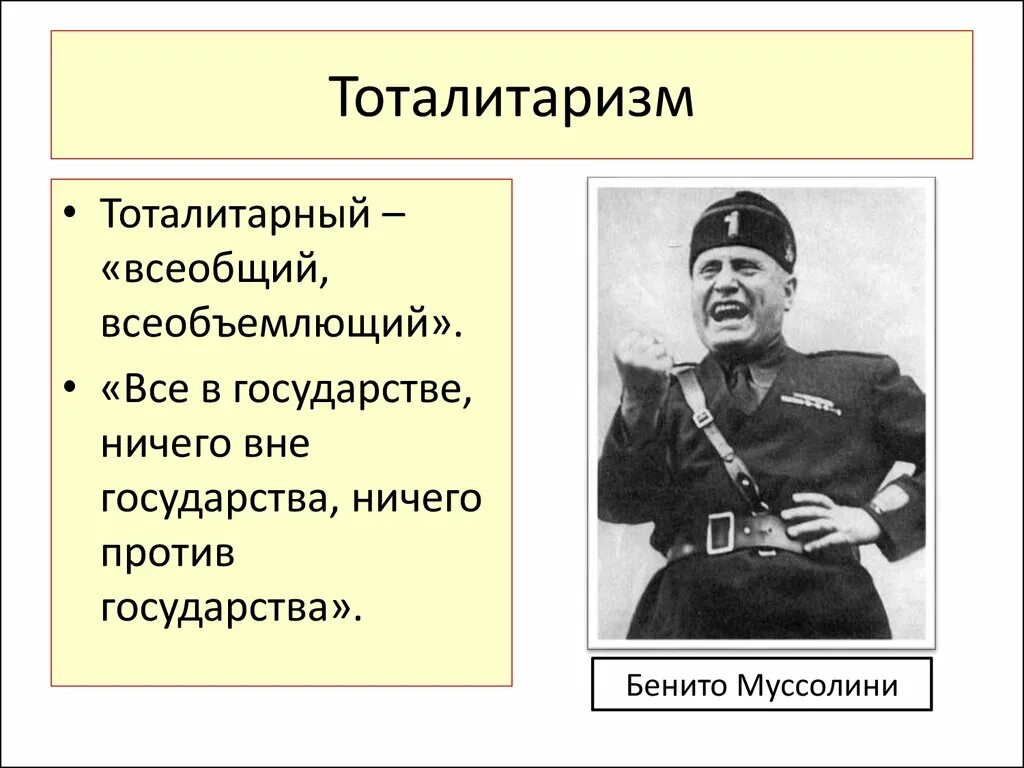 Тоталитаризм

• Тоталитарный – «всеобщий, всеобъемлющий».

• «Все в государстве, ничего вне государства, ничего против государства».

1

Бенито Муссолини